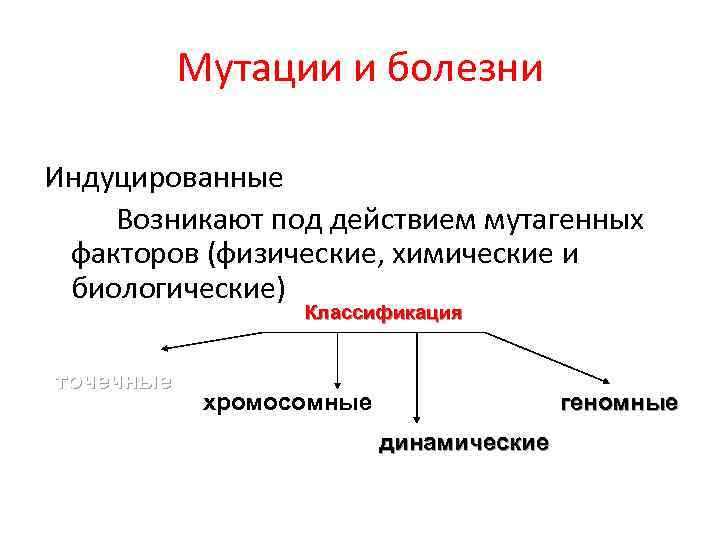 Мутации и болезни

Индуцированные

Возникают под действием мутагенных факторов (физические, химические и биологические)

Классификация

точечные

хромосомные

динамические

геномные